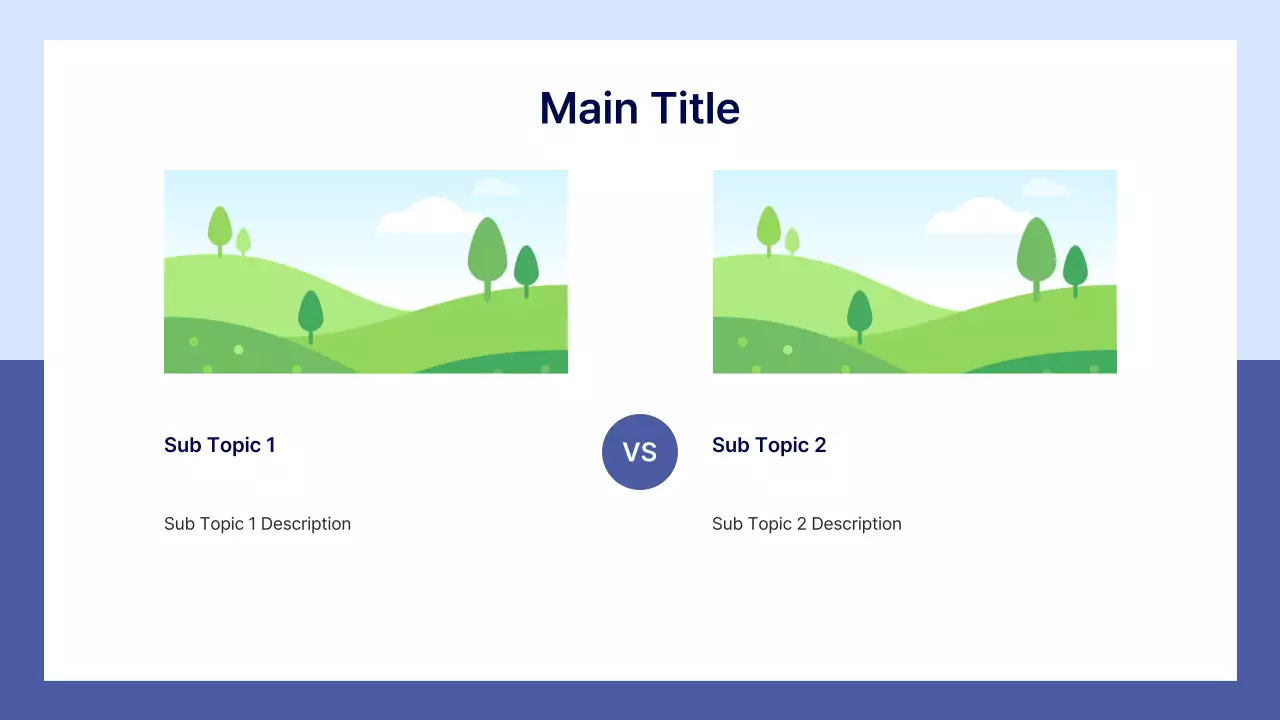 Main Title

Sub Topic 1

Sub Topic 1 Description

VS

Sub Topic 2

Sub Topic 2 Description